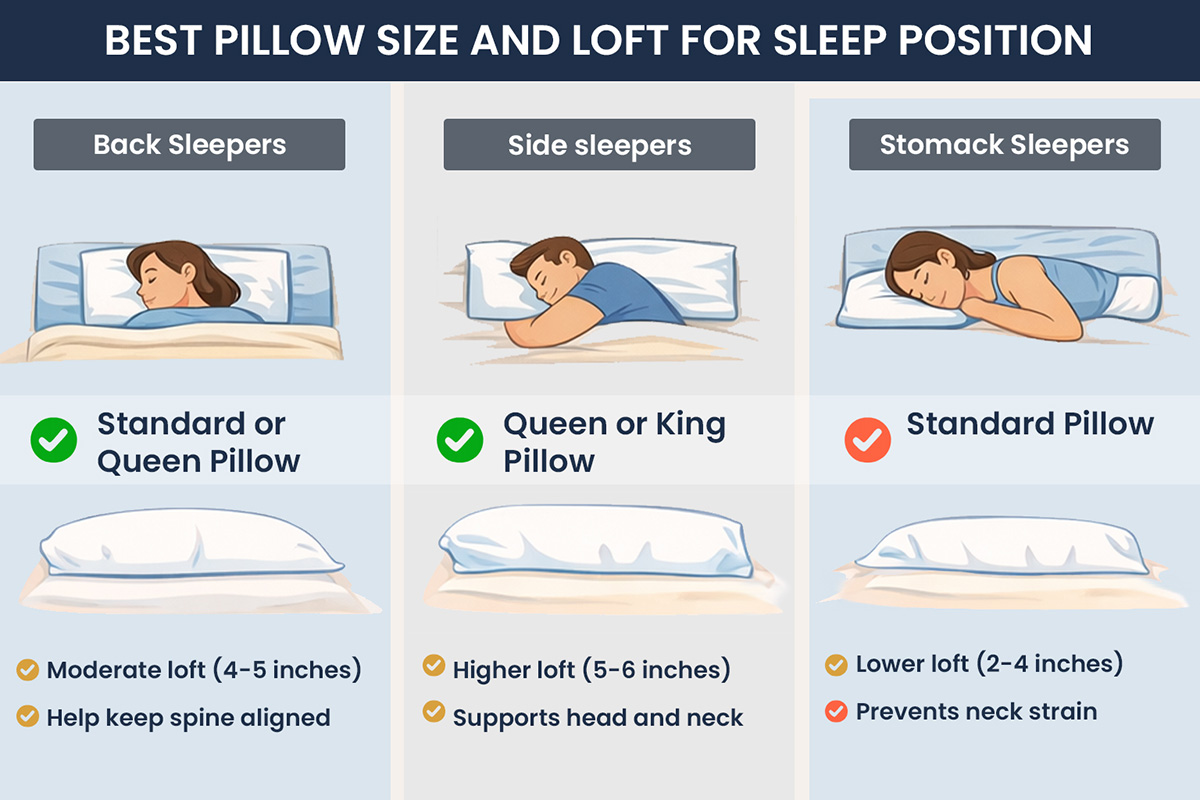 BEST PILLOW SIZE AND LOFT FOR SLEEP POSITION

Back Sleepers

Standard or Queen Pillow

Moderate loft (4-5 inches)

Help keep spine aligned

Side sleepers

Queen or King Pillow

Higher loft (5-6 inches)

Supports head and neck

Stomack Sleepers

Standard Pillow

Lower loft (2-4 inches)

Prevents neck strain